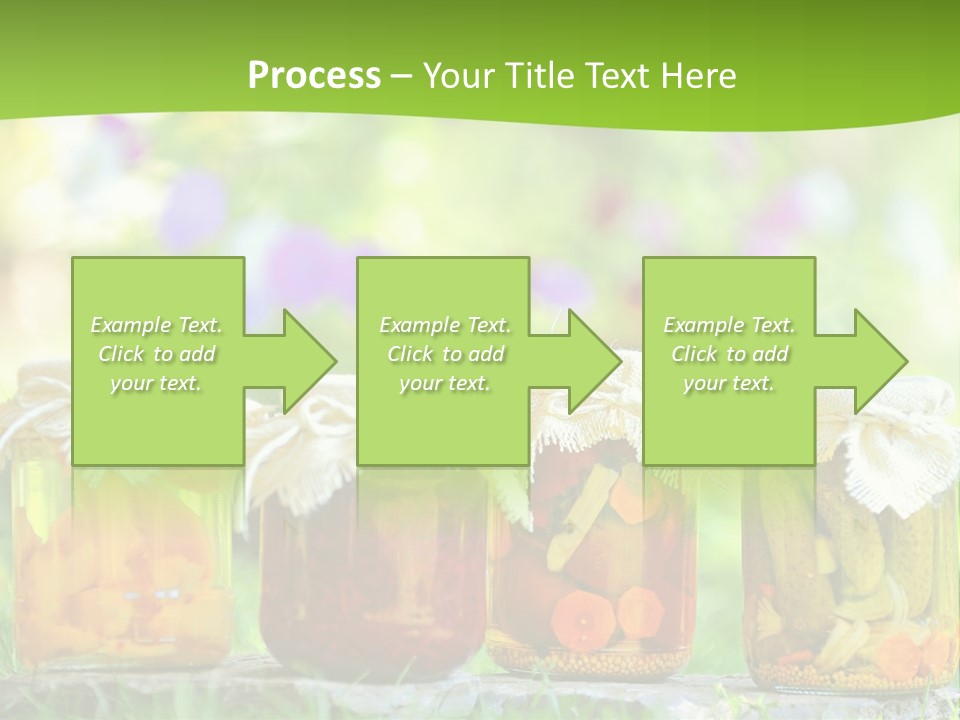 Process – Your Title Text Here

Example Text. Click to add your text.

Example Text. Click to add your text.

Example Text. Click to add your text.